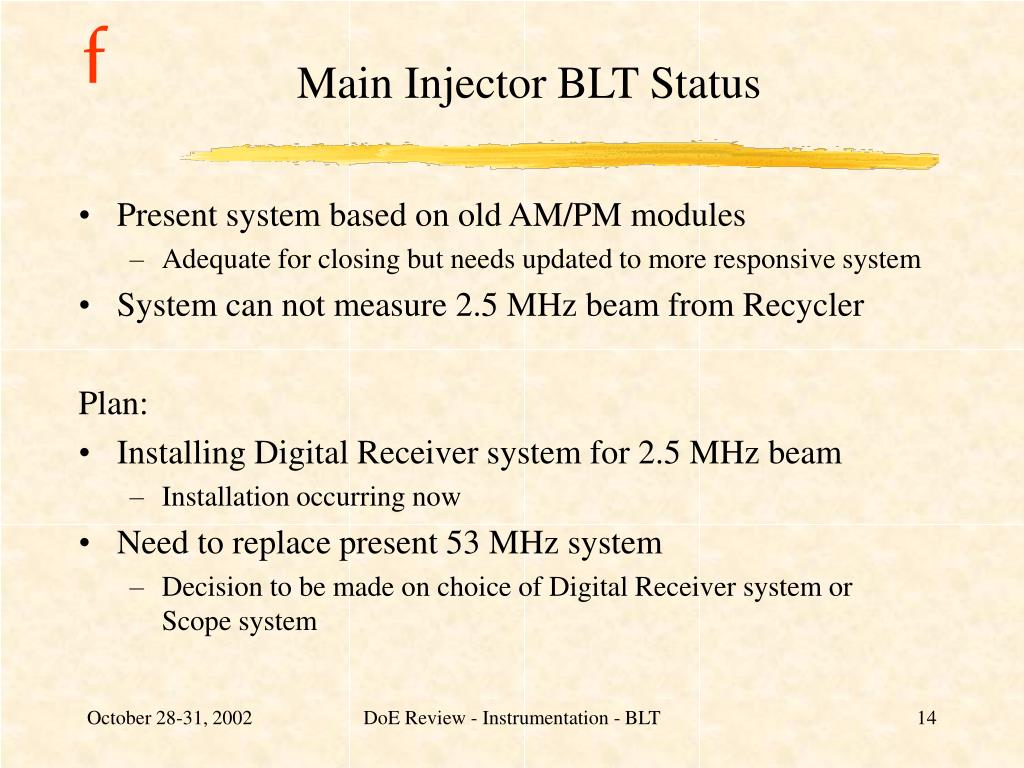 f

Main Injector BLT Status

• Present system based on old AM/PM modules
– Adequate for closing but needs updated to more responsive system
• System can not measure 2.5 MHz beam from Recycler

Plan:
• Installing Digital Receiver system for 2.5 MHz beam
– Installation occurring now
• Need to replace present 53 MHz system
– Decision to be made on choice of Digital Receiver system or Scope system

October 28-31, 2002

DoE Review - Instrumentation - BLT

14